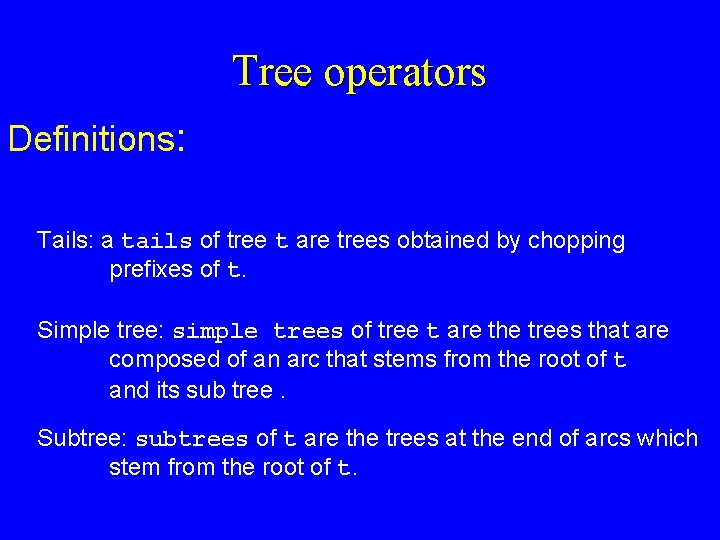 Tree operators

Definitions:

Tails: a tails of tree t are trees obtained by chopping prefixes of t.

Simple tree: simple trees of tree t are the trees that are composed of an arc that stems from the root of t and its sub tree .

Subtree: subtrees of t are the trees at the end of arcs which stem from the root of t.